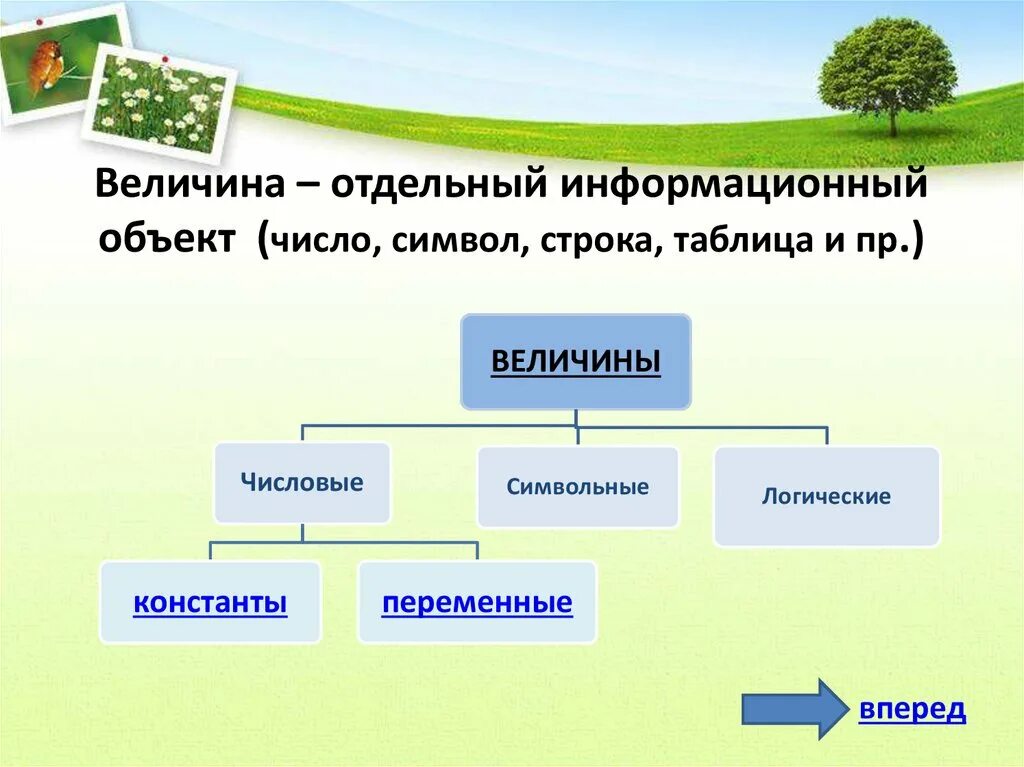 Величина – отдельный информационный объект (число, символ, строка, таблица и пр.)

ВЕЛИЧИНЫ

Числовые

Символьные

Логические

константы

переменные

вперед